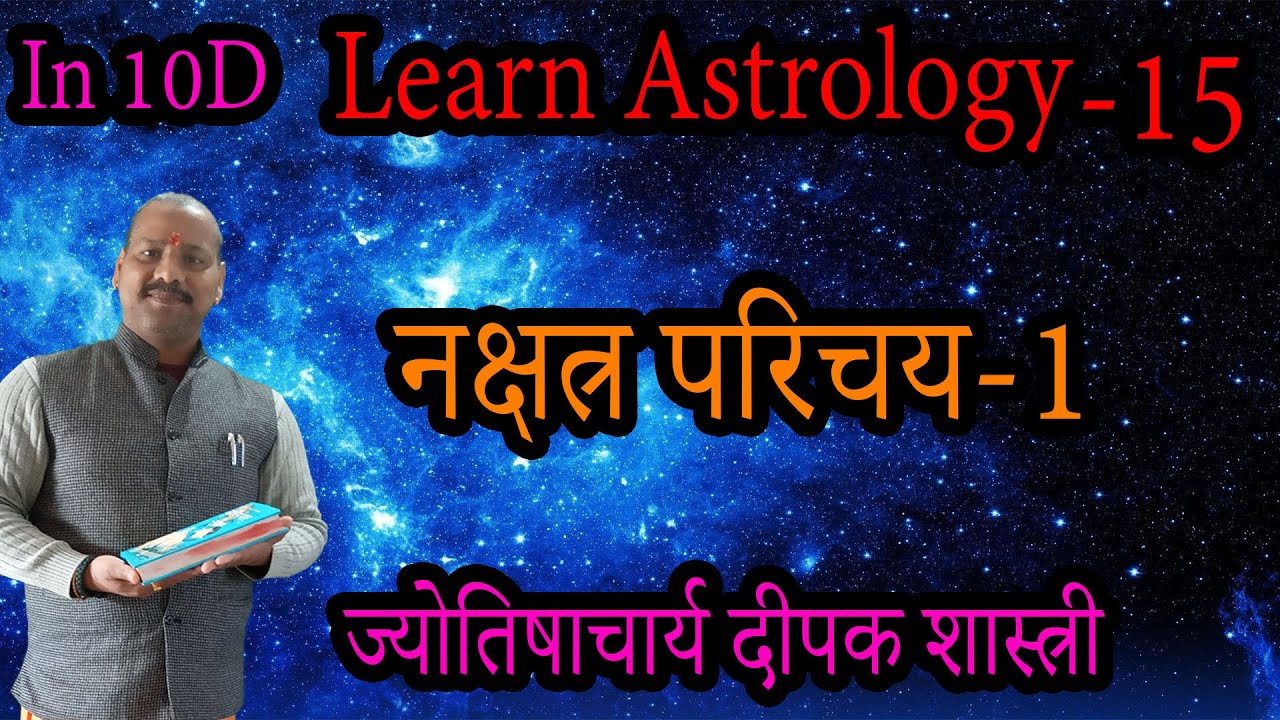 In 10D Learn Astrology-15

नक्षत्र परिचय-1

ज्योतिषाचार्य दीपक शास्त्री